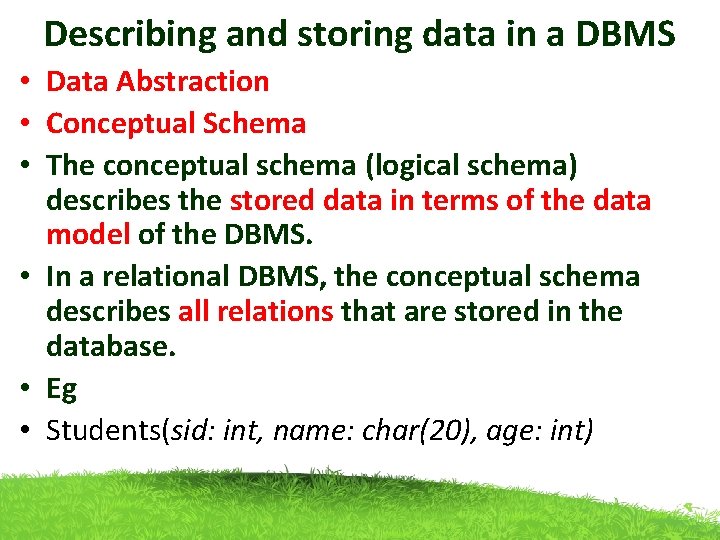 Describing and storing data in a DBMS

• Data Abstraction
• Conceptual Schema
• The conceptual schema (logical schema) describes the stored data in terms of the data model of the DBMS.
• In a relational DBMS, the conceptual schema describes all relations that are stored in the database.
• Eg
• Students(sid: int, name: char(20), age: int)